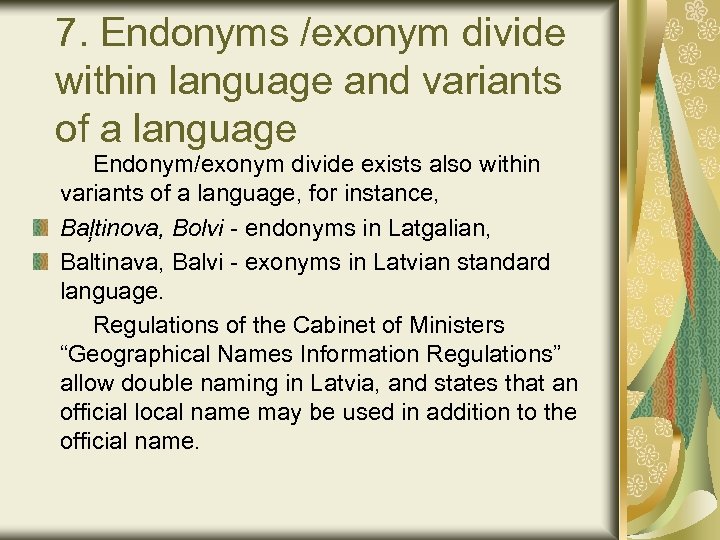 7. Endonyms /exonym divide within language and variants of a language

Endonym/exonym divide exists also within variants of a language, for instance,

Baļtinova, Bolvi - endonyms in Latgalian,

Baltinava, Balvi - exonyms in Latvian standard language.

Regulations of the Cabinet of Ministers “Geographical Names Information Regulations” allow double naming in Latvia, and states that an official local name may be used in addition to the official name.